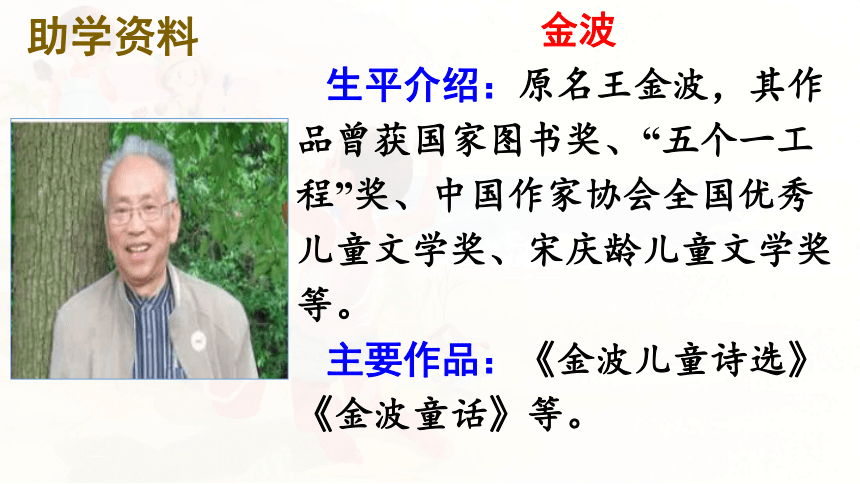 助学资料

金波

生平介绍：原名王金波，其作品曾获国家图书奖、“五个一工程”奖、中国作家协会全国优秀儿童文学奖、宋庆龄儿童文学奖等。

主要作品：《金波儿童诗选》《金波童话》等。